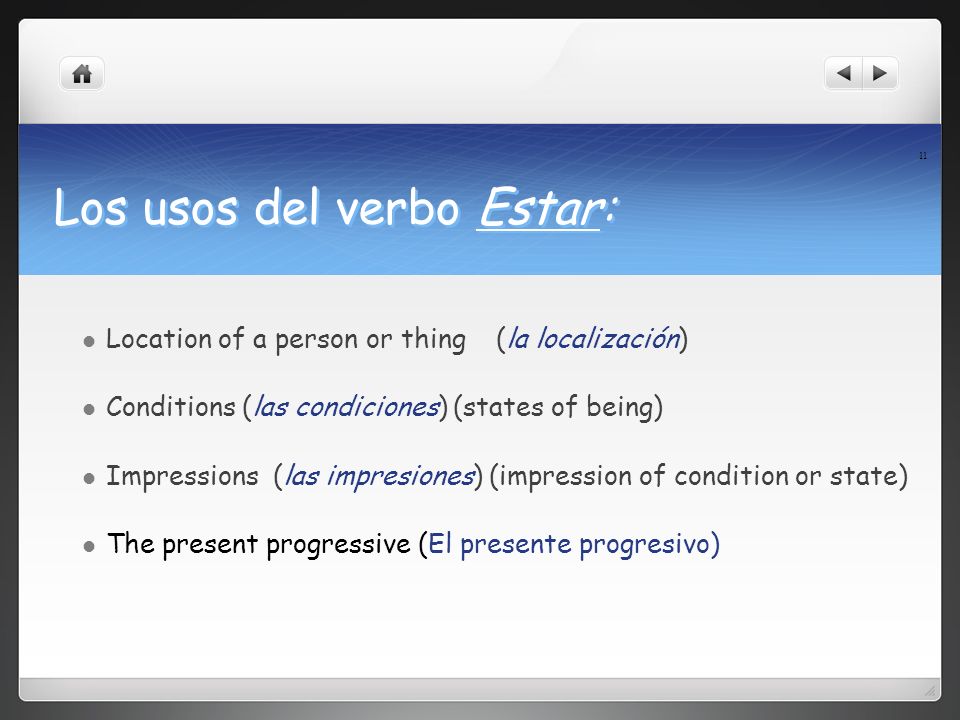 11

Los usos del verbo Estar:

Location of a person or thing (la localización)

Conditions (las condiciones) (states of being)

Impressions (las impresiones) (impression of condition or state)

The present progressive (El presente progresivo)